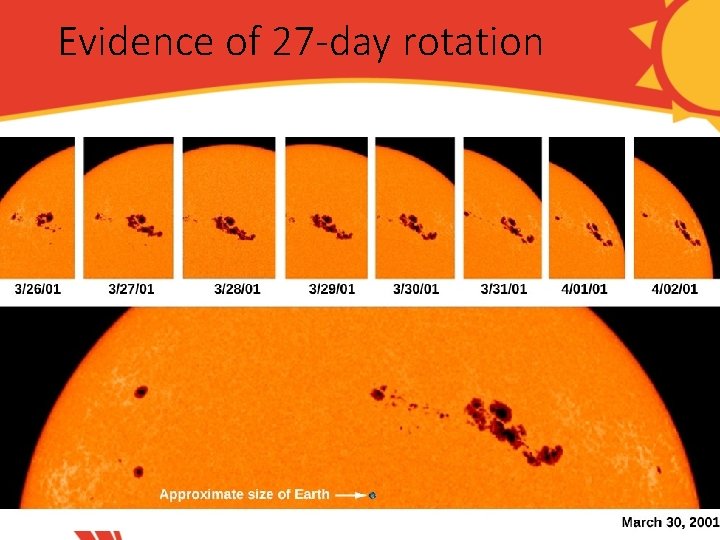 Evidence of 27-day rotation

3/26/01 3/27/01 3/28/01 3/29/01 3/30/01 3/31/01 4/01/01 4/02/01

Approximate size of Earth

March 30, 2001